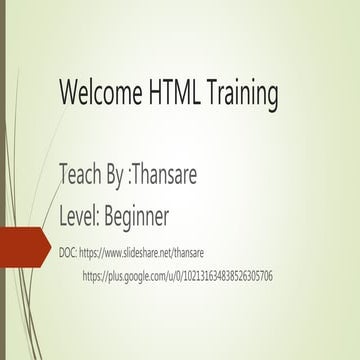 Welcome HTML Training

Teach By :Thansare

Level: Beginner

DOC: https://www.slideshare.net/thansare

https://plus.google.com/u/0/102131634838526305706